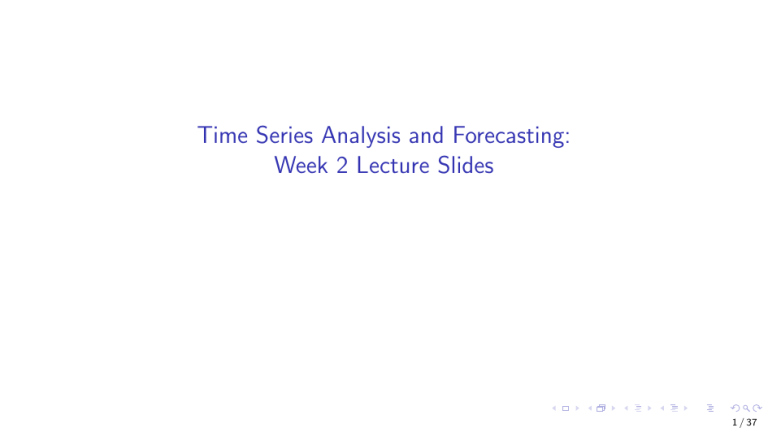 Time Series Analysis and Forecasting:
Week 2 Lecture Slides

1 / 37